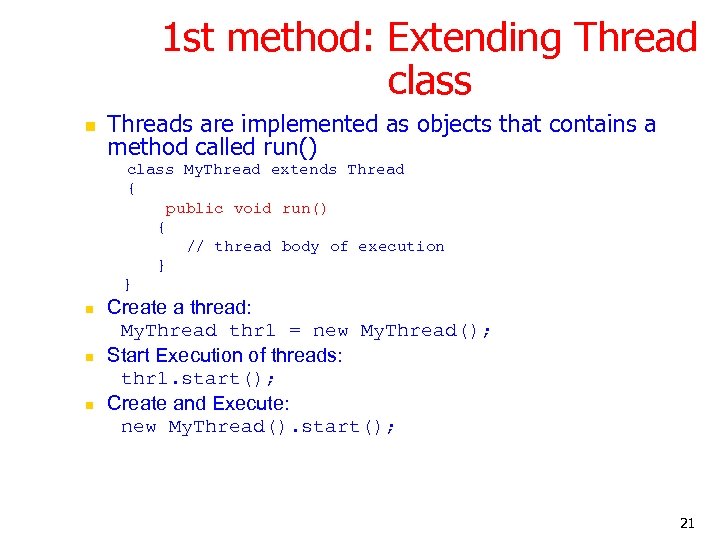 1st method: Extending Thread class

Threads are implemented as objects that contains a method called run()

class MyThread extends Thread
{
    public void run()
    {
        // thread body of execution
    }
}

Create a thread:
MyThread thr1 = new MyThread();

Start Execution of threads:
thr1.start();

Create and Execute:
new MyThread().start();

21